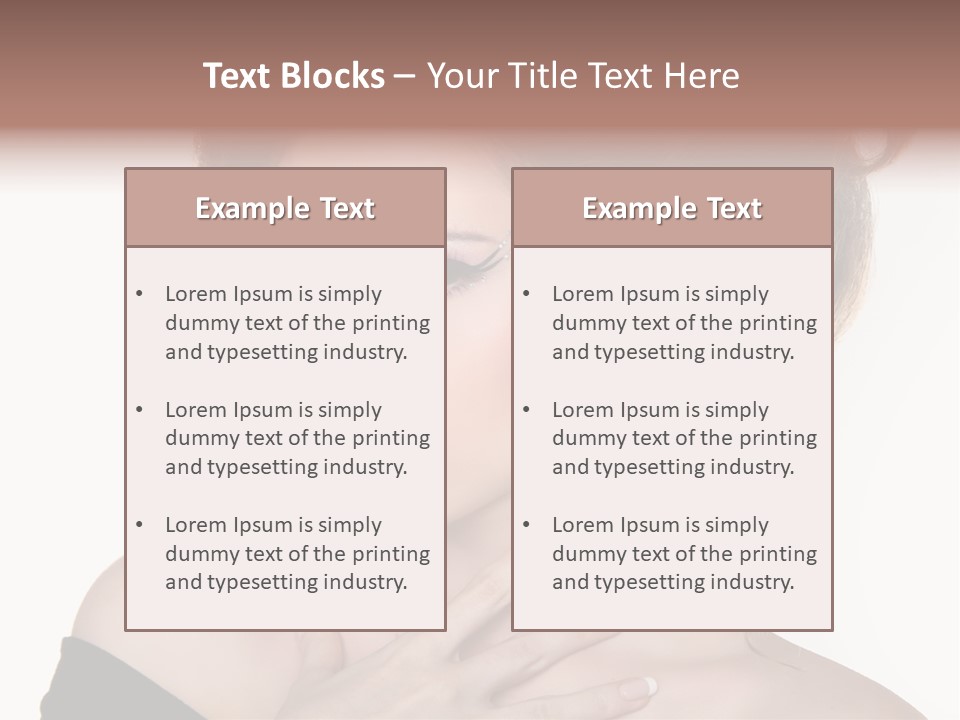 Text Blocks – Your Title Text Here

Example Text

• Lorem Ipsum is simply dummy text of the printing and typesetting industry.

• Lorem Ipsum is simply dummy text of the printing and typesetting industry.

• Lorem Ipsum is simply dummy text of the printing and typesetting industry.

Example Text

• Lorem Ipsum is simply dummy text of the printing and typesetting industry.

• Lorem Ipsum is simply dummy text of the printing and typesetting industry.

• Lorem Ipsum is simply dummy text of the printing and typesetting industry.